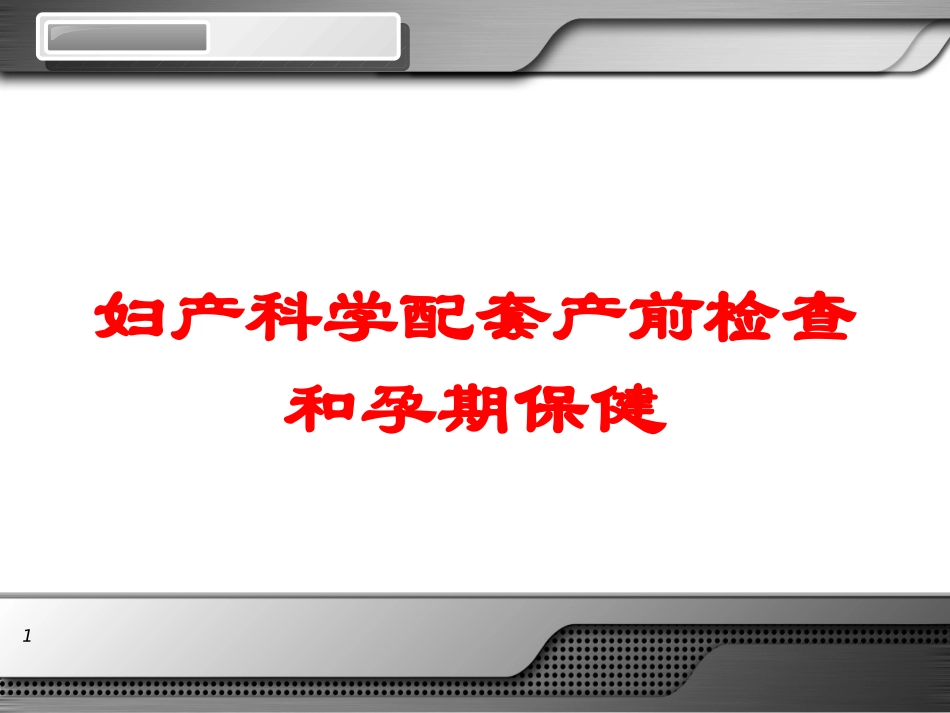 妇产科学配套产前检查和孕期保健

1